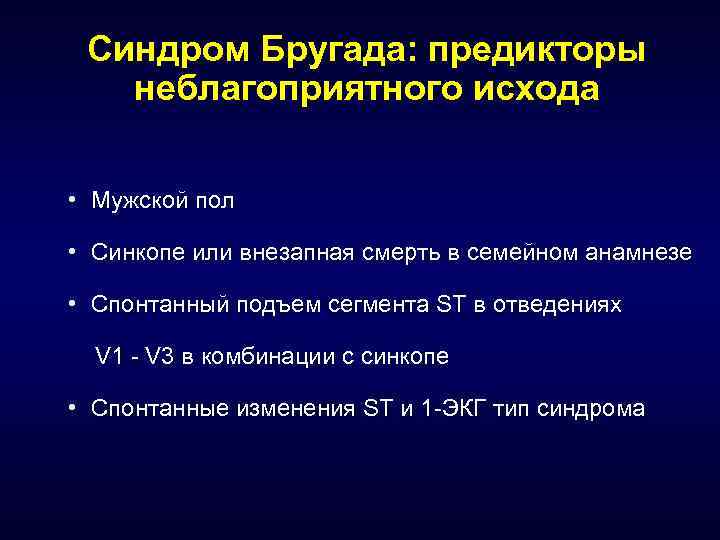 Синдром Бругада: предикторы неблагоприятного исхода

• Мужской пол

• Синкопе или внезапная смерть в семейном анамнезе

• Спонтанный подъем сегмента ST в отведениях V1 - V3 в комбинации с синкопе

• Спонтанные изменения ST и 1-ЭКГ тип синдрома